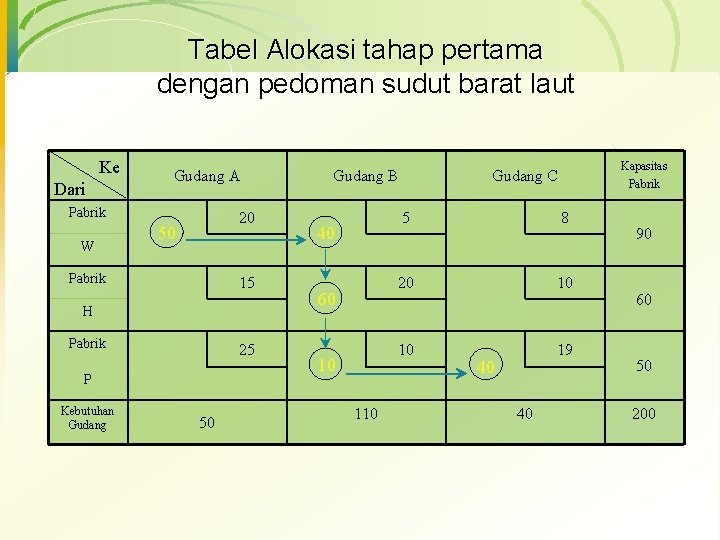 Tabel Alokasi tahap pertama dengan pedoman sudut barat laut

| Ke / Dari | Gudang A | Gudang B | Gudang C | Kapasitas Pabrik |
|---|---|---|---|---|
| Pabrik W | 20 50 | 5 40 | 8 | 90 |
| Pabrik H | 15 | 20 60 | 10 | 60 |
| Pabrik P | 25 | 10 10 | 19 40 | 50 |
| Kebutuhan Gudang | 50 | 110 | 40 | 200 |